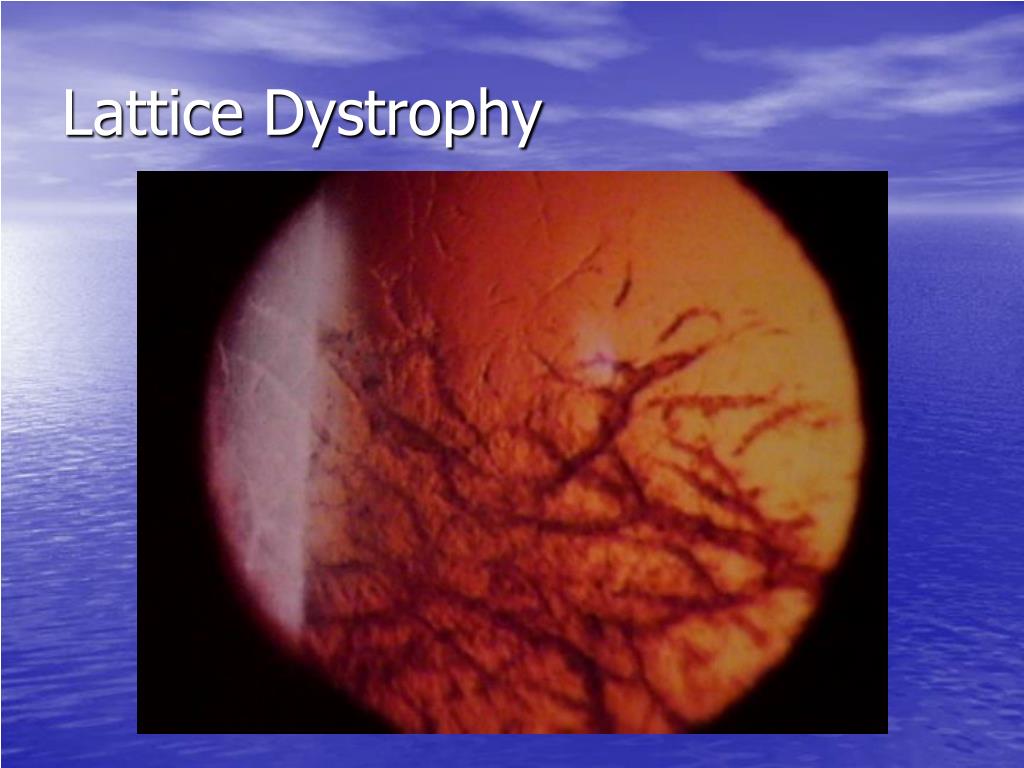 Lattice Dystrophy